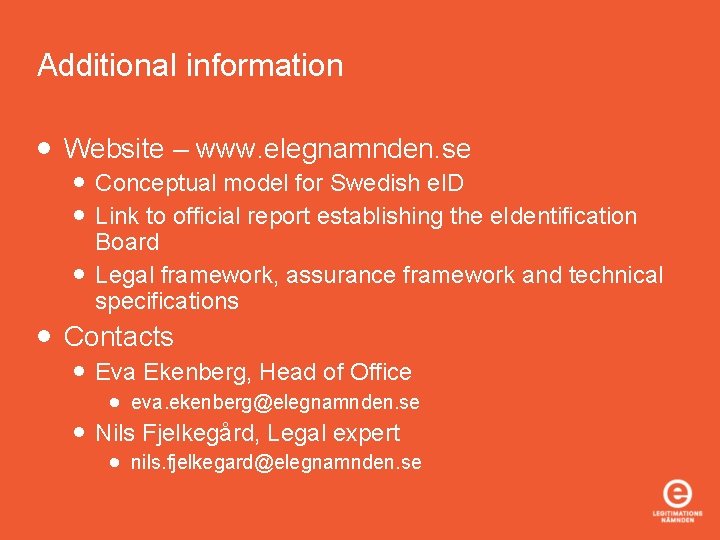 Additional information

- Website – www.elegnamnden.se
  - Conceptual model for Swedish eID
  - Link to official report establishing the eIdentification Board
  - Legal framework, assurance framework and technical specifications
- Contacts
  - Eva Ekenberg, Head of Office
    - eva.ekenberg@elegnamnden.se
  - Nils Fjelkegård, Legal expert
    - nils.fjelkegard@elegnamnden.se

e
LEGITIMATIONS NÄMNDEN